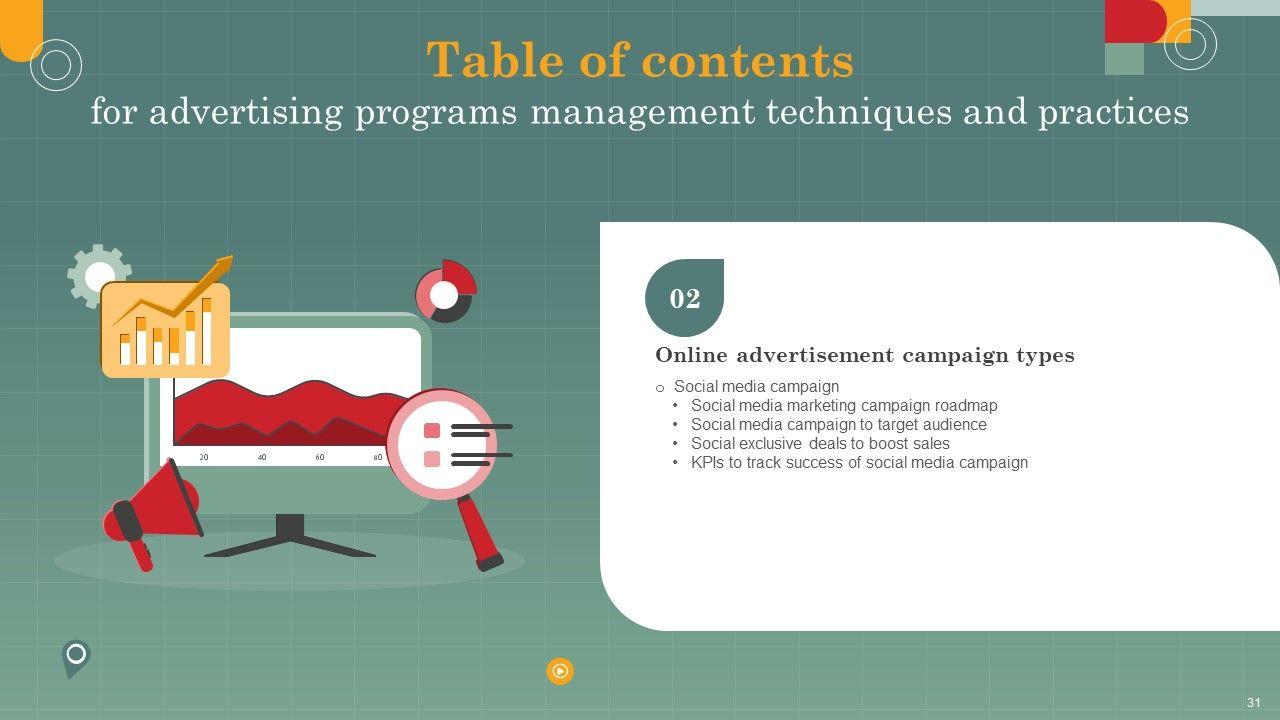 Table of contents
for advertising programs management techniques and practices

20 40 60 80

02

Online advertisement campaign types

o Social media campaign
• Social media marketing campaign roadmap
• Social media campaign to target audience
• Social exclusive deals to boost sales
• KPIs to track success of social media campaign

31